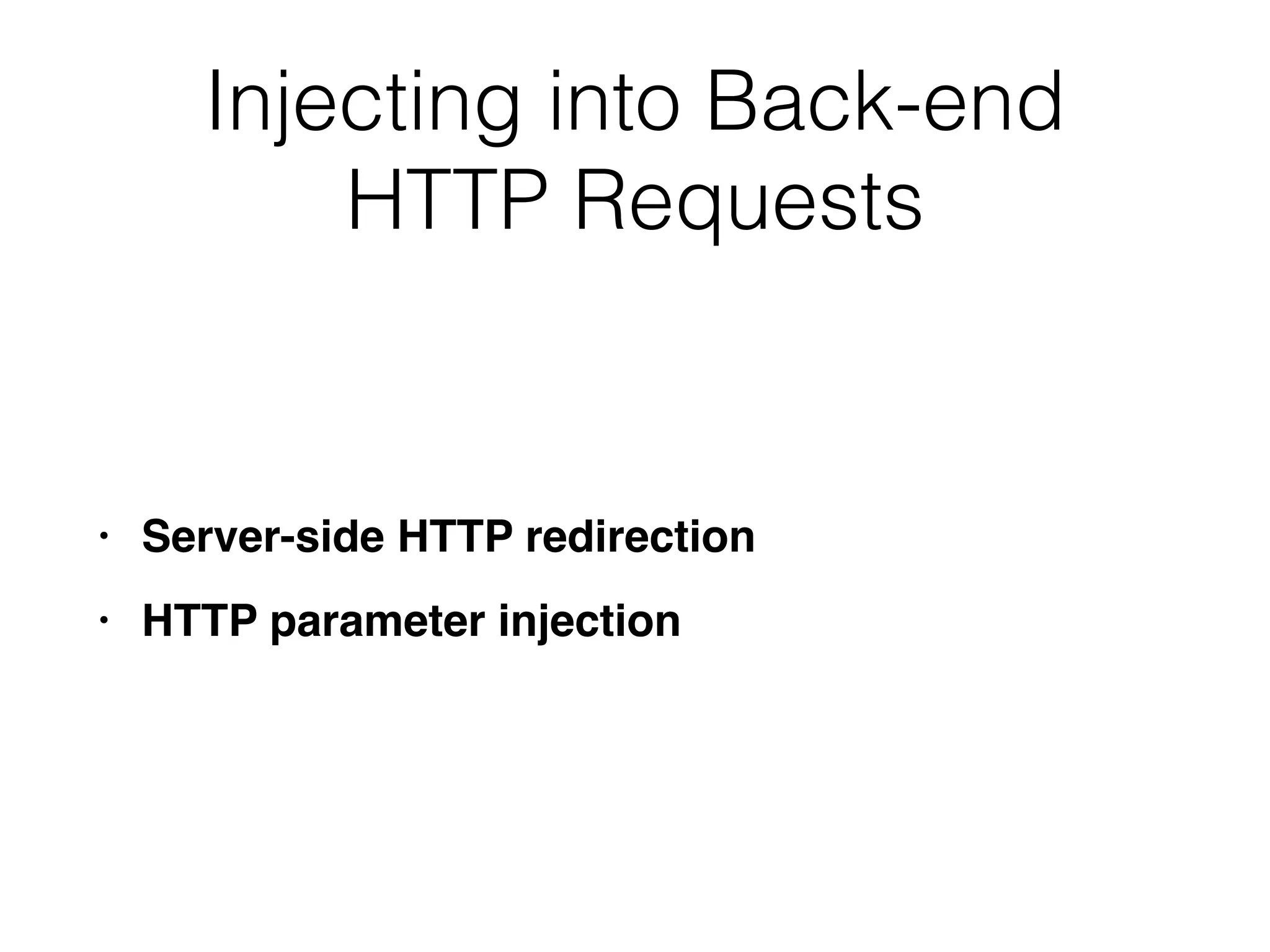 Injecting into Back-end HTTP Requests

• Server-side HTTP redirection
• HTTP parameter injection